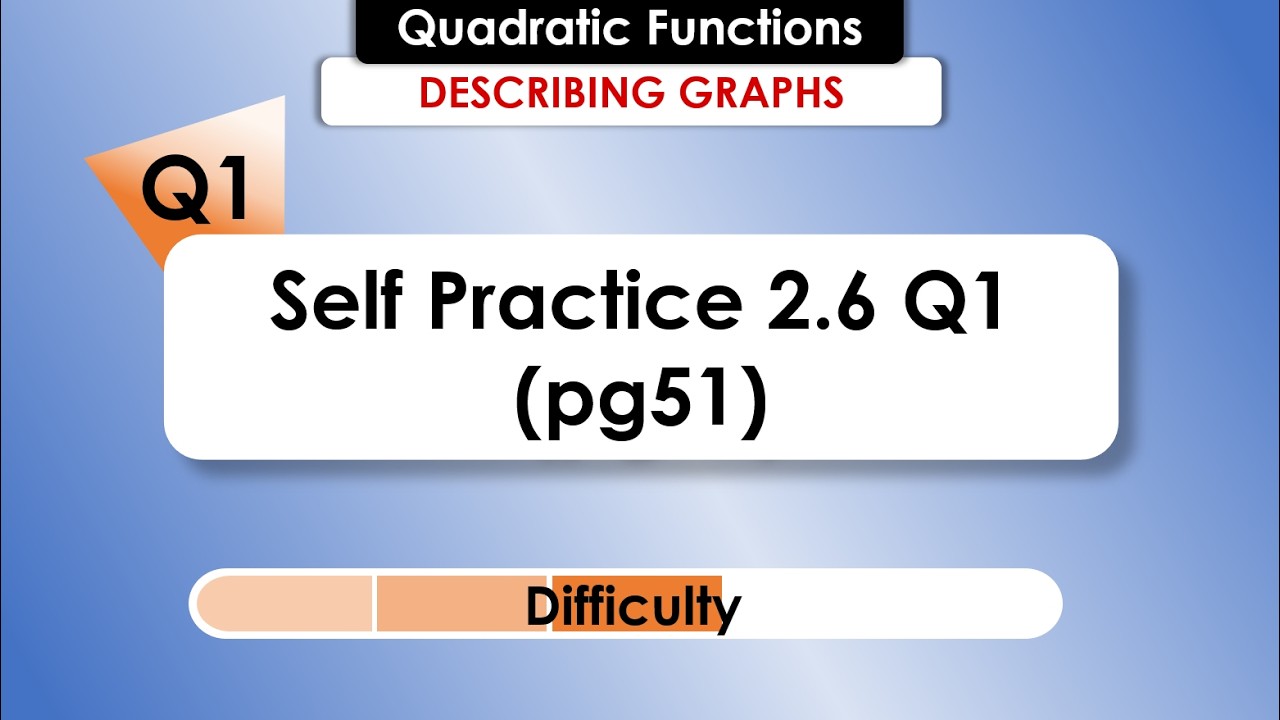 Quadratic Functions

DESCRIBING GRAPHS

Q1

Self Practice 2.6 Q1 (pg51)

Difficulty